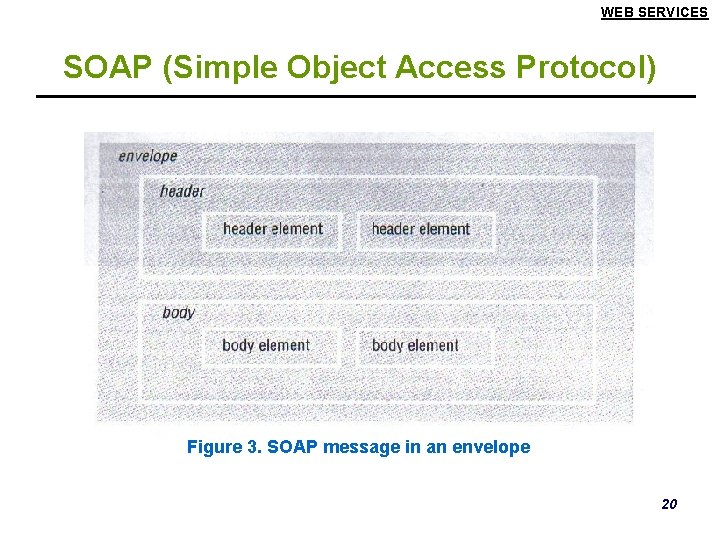 WEB SERVICES

SOAP (Simple Object Access Protocol)

envelope

header

header element

header element

body

body element

body element

Figure 3. SOAP message in an envelope

20